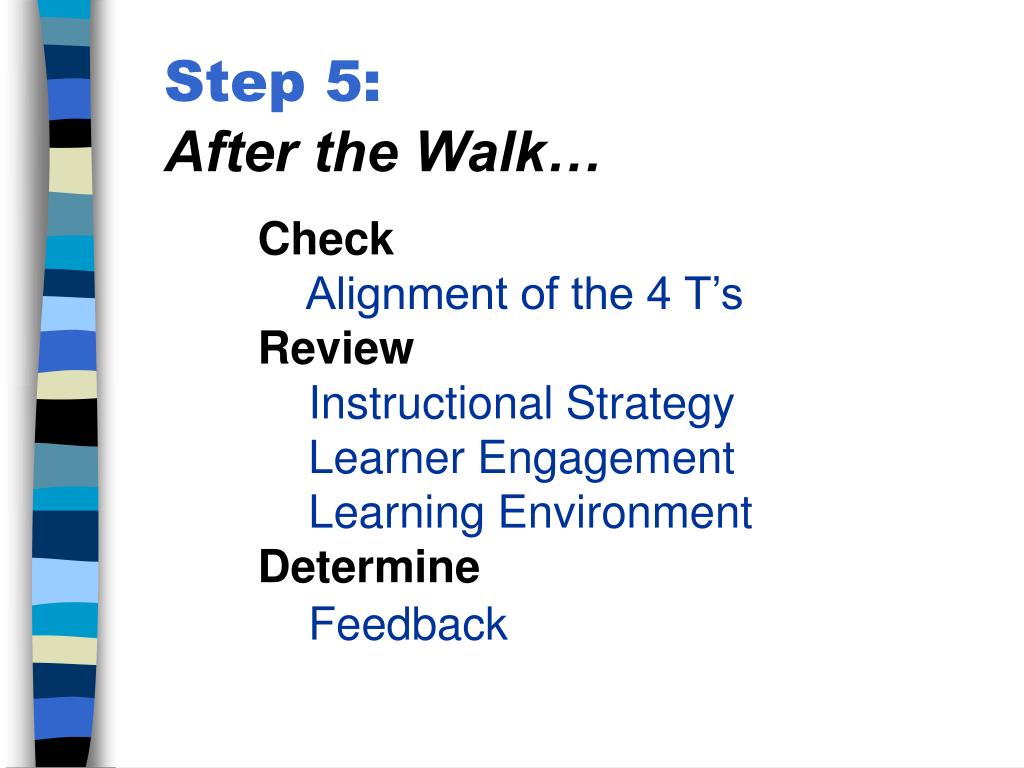 Step 5:
After the Walk…

Check
Alignment of the 4 T’s
Review
Instructional Strategy
Learner Engagement
Learning Environment
Determine
Feedback